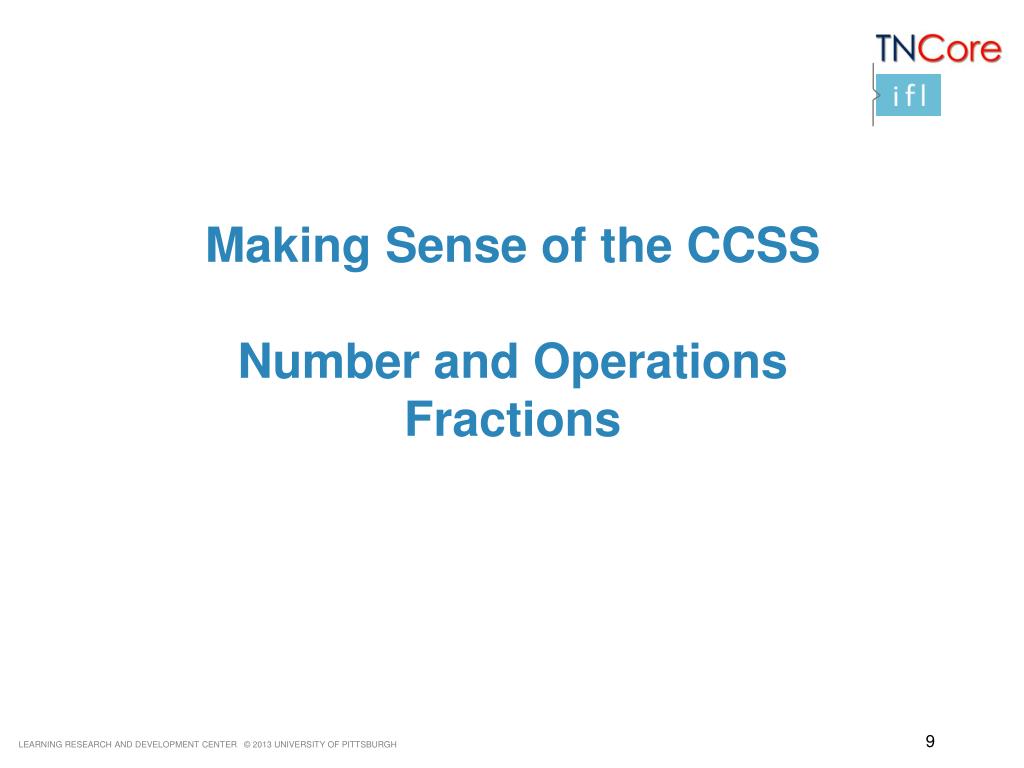 TNCore
ifl

Making Sense of the CCSS

Number and Operations
Fractions

LEARNING RESEARCH AND DEVELOPMENT CENTER © 2013 UNIVERSITY OF PITTSBURGH

9